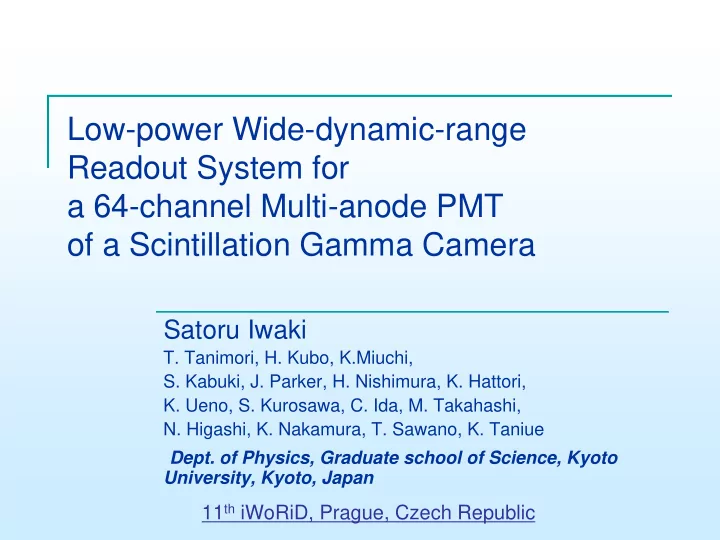 Low-power Wide-dynamic-range Readout System for a 64-channel Multi-anode PMT of a Scintillation Gamma Camera

Satoru Iwaki
T. Tanimori, H. Kubo, K.Miuchi,
S. Kabuki, J. Parker, H. Nishimura, K. Hattori,
K. Ueno, S. Kurosawa, C. Ida, M. Takahashi,
N. Higashi, K. Nakamura, T. Sawano, K. Taniue

Dept. of Physics, Graduate school of Science, Kyoto University, Kyoto, Japan

11$^{th}$ iWoRiD, Prague, Czech Republic